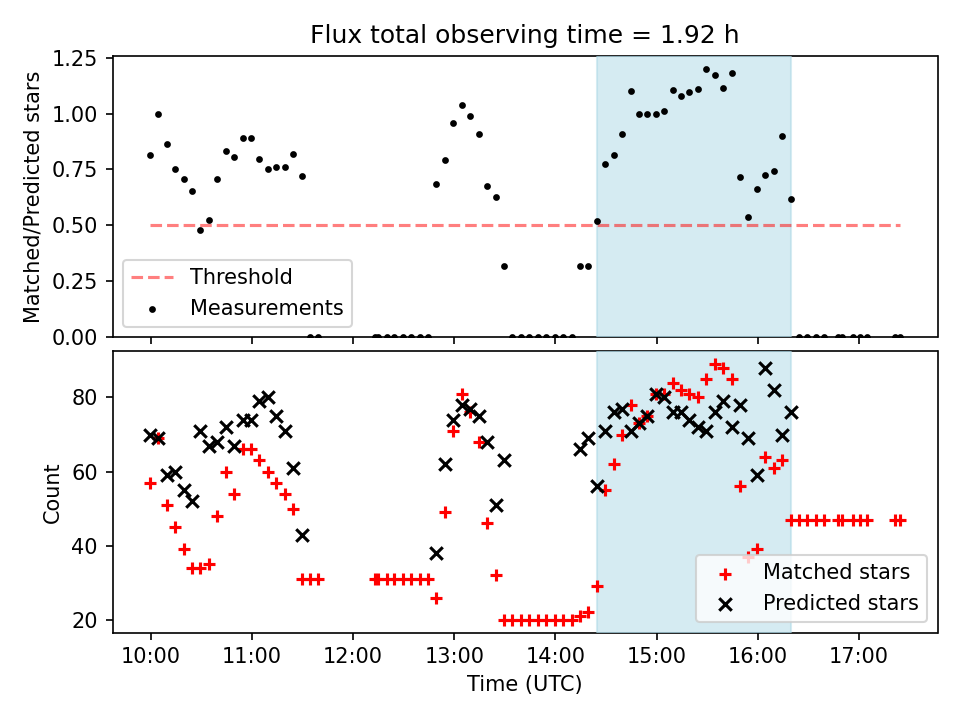 Flux total observing time = 1.92 h

Matched/Predicted stars

1.25
1.00
0.75
0.50
0.25
0.00

Threshold
Measurements

Count

80
60
40
20

Matched stars
Predicted stars

10:00 11:00 12:00 13:00 14:00 15:00 16:00 17:00

Time (UTC)